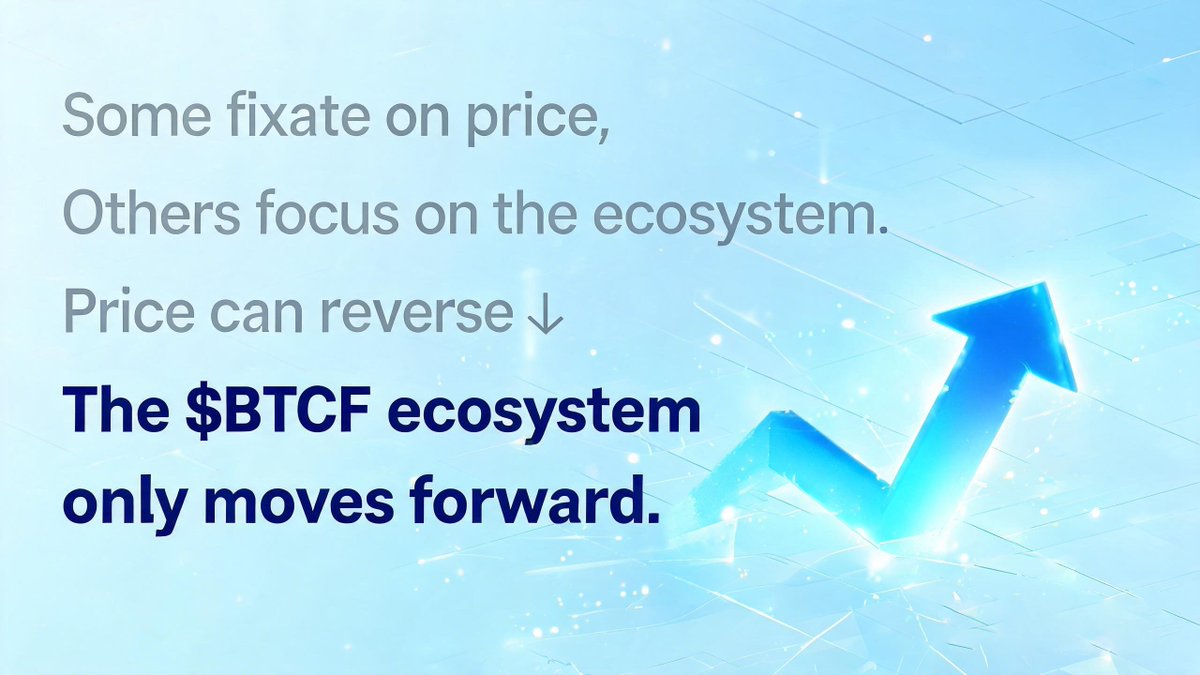 Some fixate on price,

Others focus on the ecosystem.

Price can reverse ↓

The \$BTCF ecosystem only moves forward.